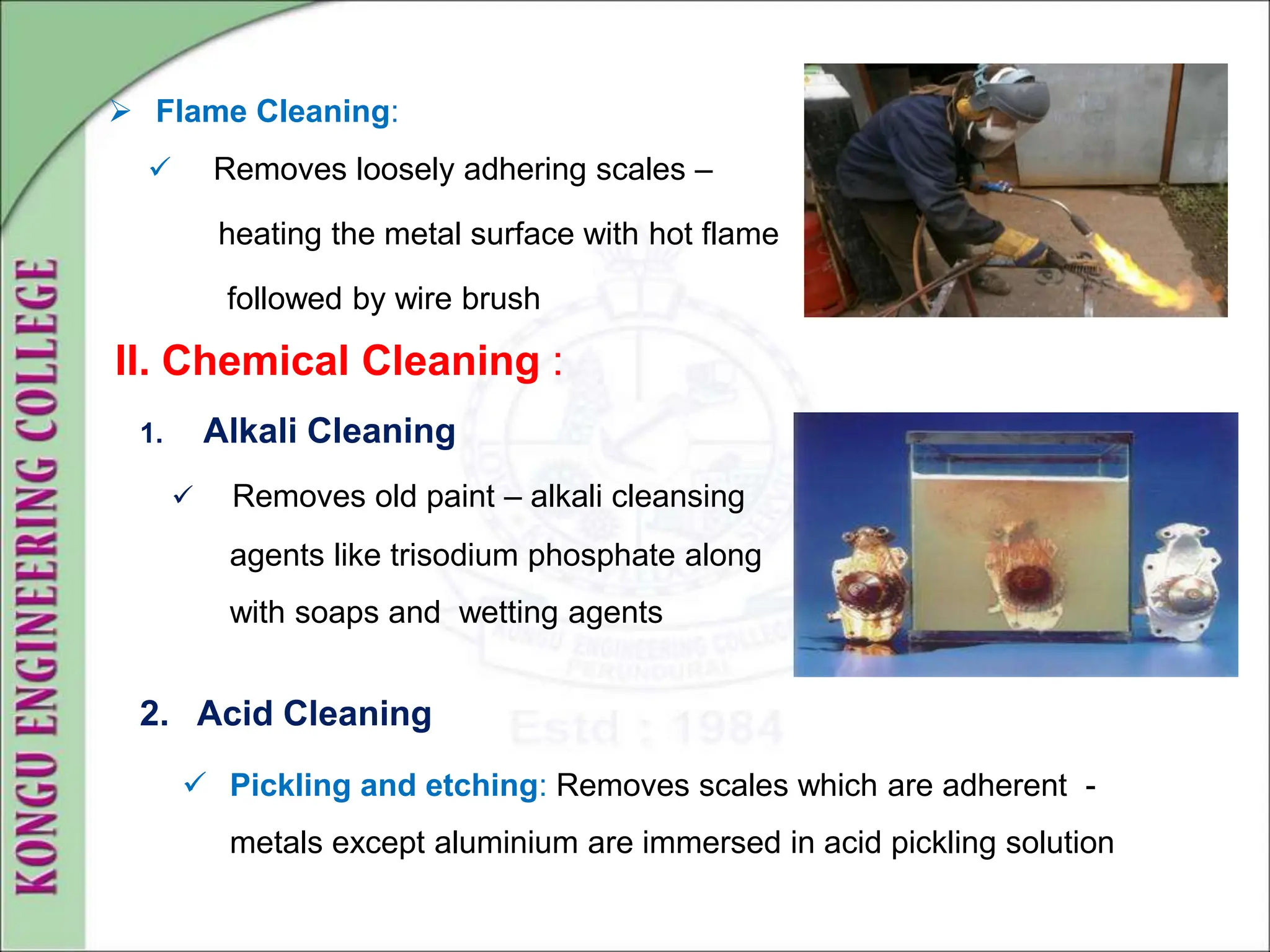 KONGU ENGINEERING COLLEGE

➢ Flame Cleaning:

✓ Removes loosely adhering scales – heating the metal surface with hot flame followed by wire brush

II. Chemical Cleaning :

1. Alkali Cleaning

✓ Removes old paint – alkali cleansing agents like trisodium phosphate along with soaps and wetting agents

2. Acid Cleaning

✓ Pickling and etching: Removes scales which are adherent - metals except aluminium are immersed in acid pickling solution

KONGU ENGINEERING COLLEGE PERUNDURAI

Estd : 1984